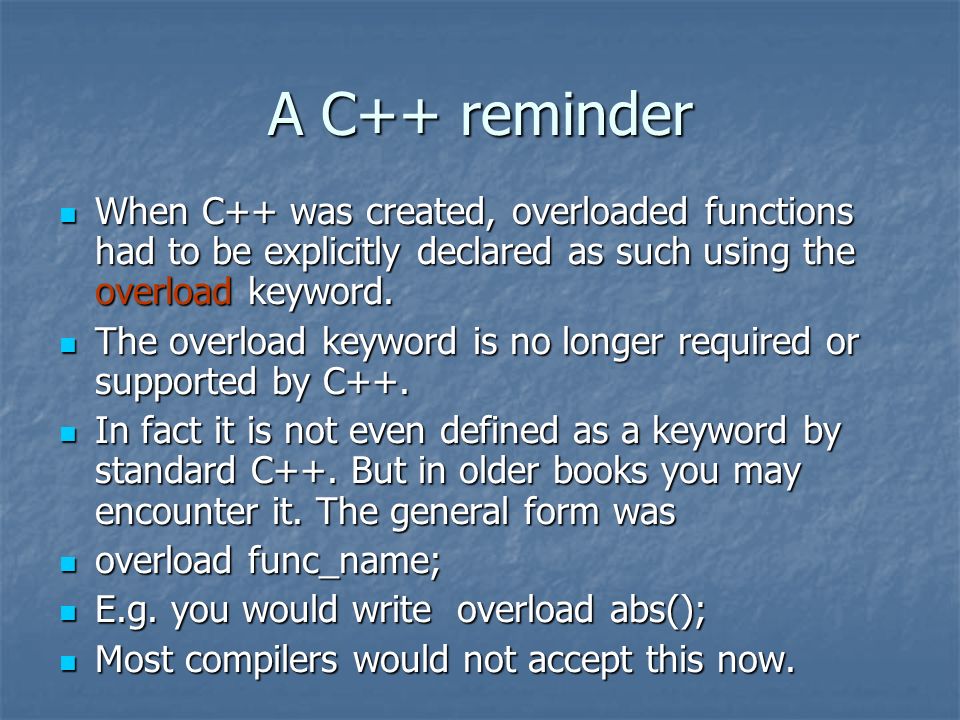 A C++ reminder

- When C++ was created, overloaded functions had to be explicitly declared as such using the overload keyword.
- The overload keyword is no longer required or supported by C++.
- In fact it is not even defined as a keyword by standard C++. But in older books you may encounter it. The general form was
- overload func_name;
- E.g. you would write overload abs();
- Most compilers would not accept this now.